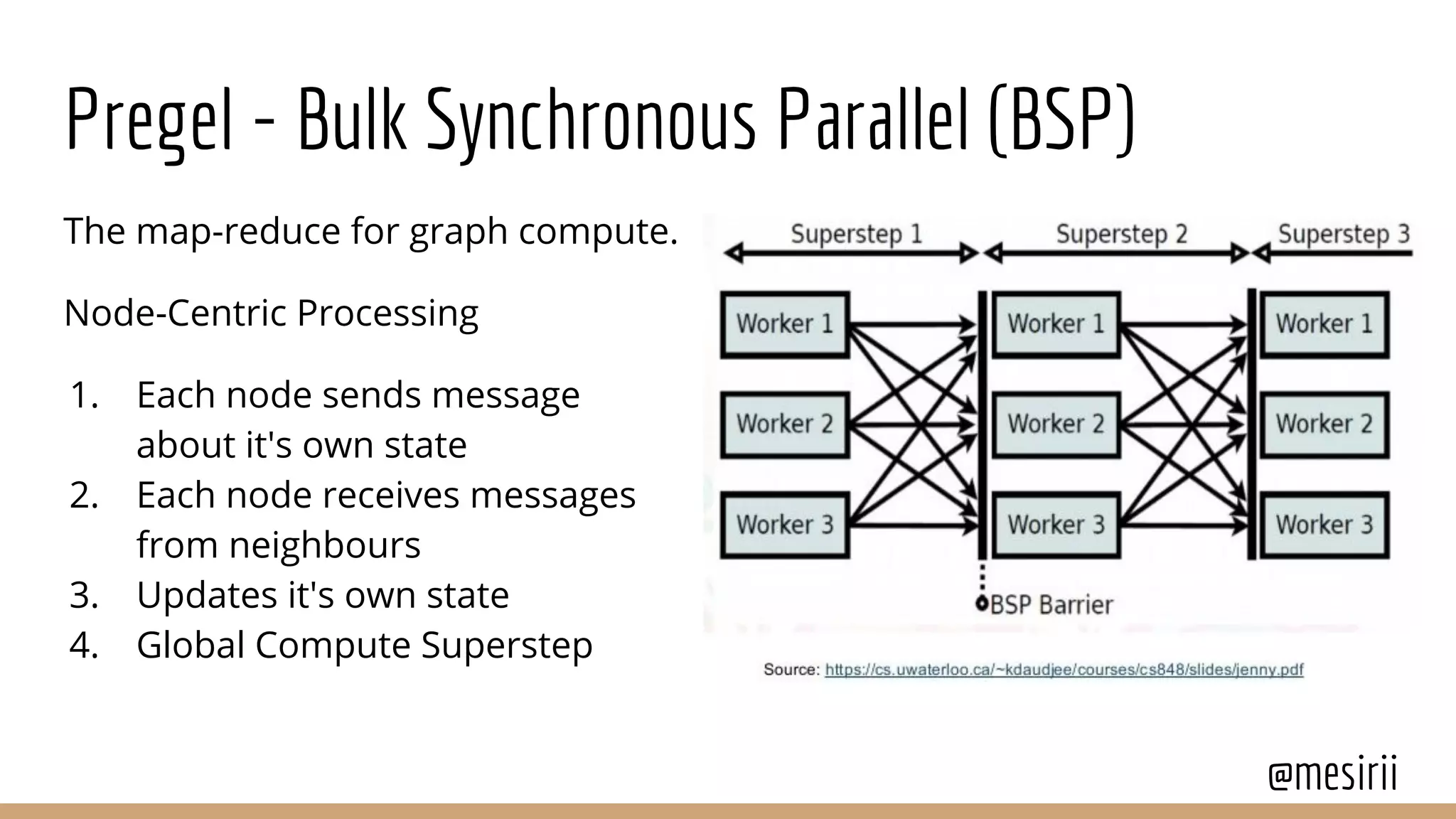 Pregel - Bulk Synchronous Parallel (BSP)

The map-reduce for graph compute.

Node-Centric Processing

1. Each node sends message about it's own state
2. Each node receives messages from neighbours
3. Updates it's own state
4. Global Compute Superstep

Superstep 1
Superstep 2
Superstep 3

Worker 1
Worker 2
Worker 3
Worker 1
Worker 2
Worker 3
Worker 1
Worker 2
Worker 3

BSP Barrier

Source: https://cs.uwaterloo.ca/~kdaudjee/courses/cs848/slides/jenny.pdf

@mesirii